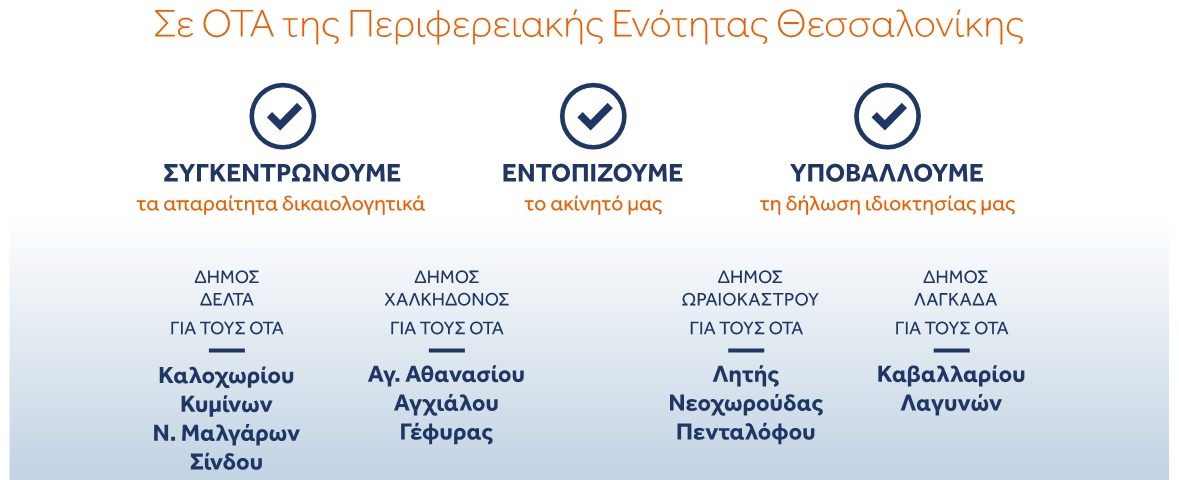 Σε ΟΤΑ της Περιφερειακής Ενότητας Θεσσαλονίκης

ΣΥΓΚΕΝΤΡΩΝΟΥΜΕ
τα απαραίτητα δικαιολογητικά

ΕΝΤΟΠΙΖΟΥΜΕ
το ακίνητό μας

ΥΠΟΒΑΛΛΟΥΜΕ
τη δήλωση ιδιοκτησίας μας

ΔΗΜΟΣ
ΔΕΛΤΑ
ΓΙΑ ΤΟΥΣ ΟΤΑ
Καλοχωρίου
Κυμίνων
Ν. Μαλγάρων
Σίνδου

ΔΗΜΟΣ
ΧΑΛΚΗΔΟΝΟΣ
ΓΙΑ ΤΟΥΣ ΟΤΑ
Αγ. Αθανασίου
Αγχιάλου
Γέφυρας

ΔΗΜΟΣ
ΩΡΑΙΟΚΑΣΤΡΟΥ
ΓΙΑ ΤΟΥΣ ΟΤΑ
Λητής
Νεοχωρούδας
Πενταλόφου

ΔΗΜΟΣ
ΛΑΓΚΑΔΑ
ΓΙΑ ΤΟΥΣ ΟΤΑ
Καβαλλαρίου
Λαγυνών